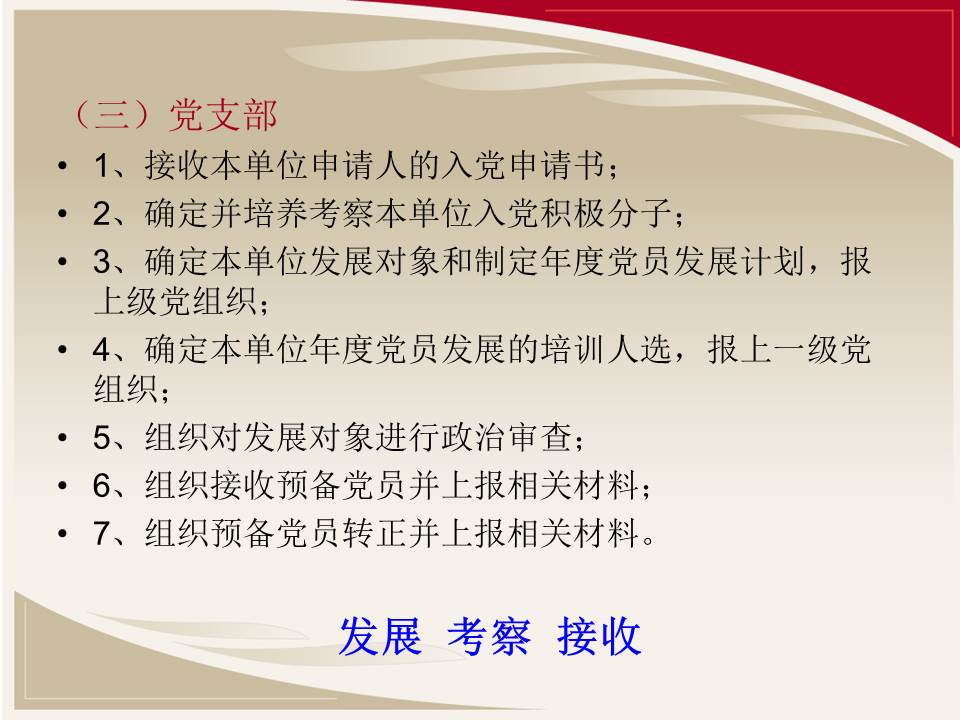 （三）党支部

• 1、接收本单位申请人的入党申请书；
• 2、确定并培养考察本单位入党积极分子；
• 3、确定本单位发展对象和制定年度党员发展计划，报上级党组织；
• 4、确定本单位年度党员发展的培训人选，报上一级党组织；
• 5、组织对发展对象进行政治审查；
• 6、组织接收预备党员并上报相关材料；
• 7、组织预备党员转正并上报相关材料。

发展 考察 接收